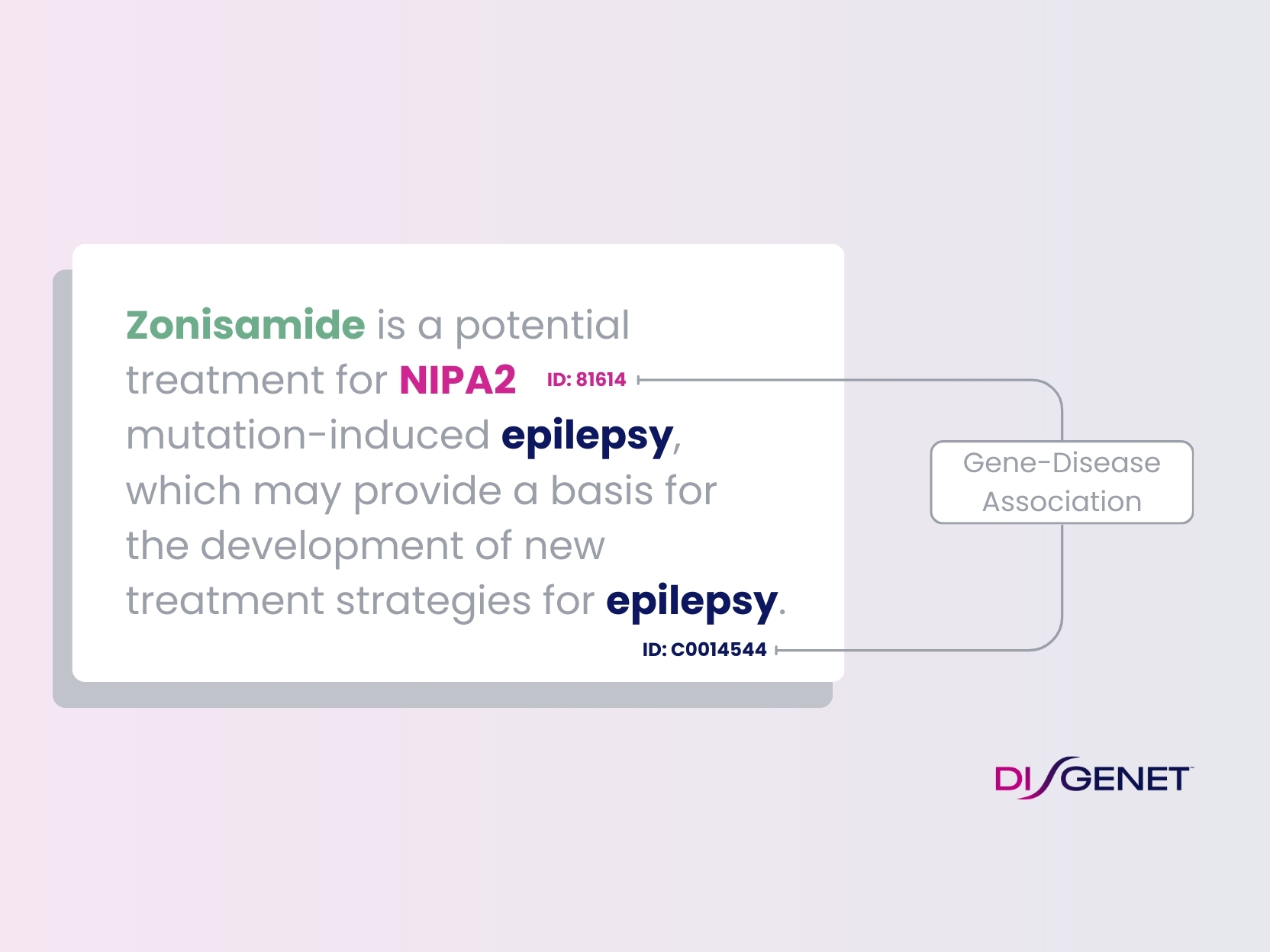 Zonisamide is a potential treatment for NIPA2 ID: 81614 mutation-induced epilepsy, which may provide a basis for the development of new treatment strategies for epilepsy.

ID: C0014544

Gene-Disease Association

DISGENET